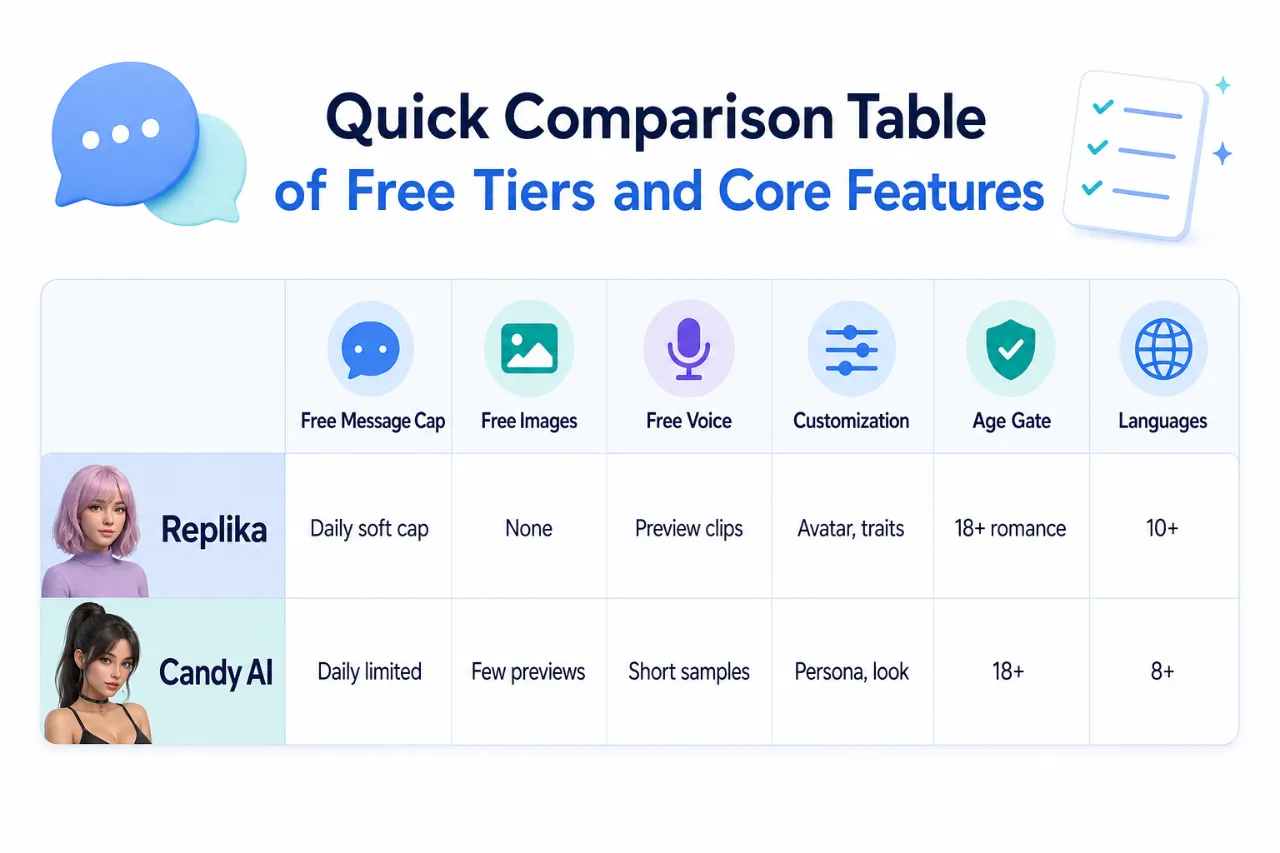 Quick Comparison Table
of Free Tiers and Core Features

| | Free Message Cap | Free Images | Free Voice | Customization | Age Gate | Languages |
|---|---|---|---|---|---|---|
| Replika | Daily soft cap | None | Preview clips | Avatar, traits | 18+ romance | 10+ |
| Candy AI | Daily limited | Few previews | Short samples | Persona, look | 18+ | 8+ |